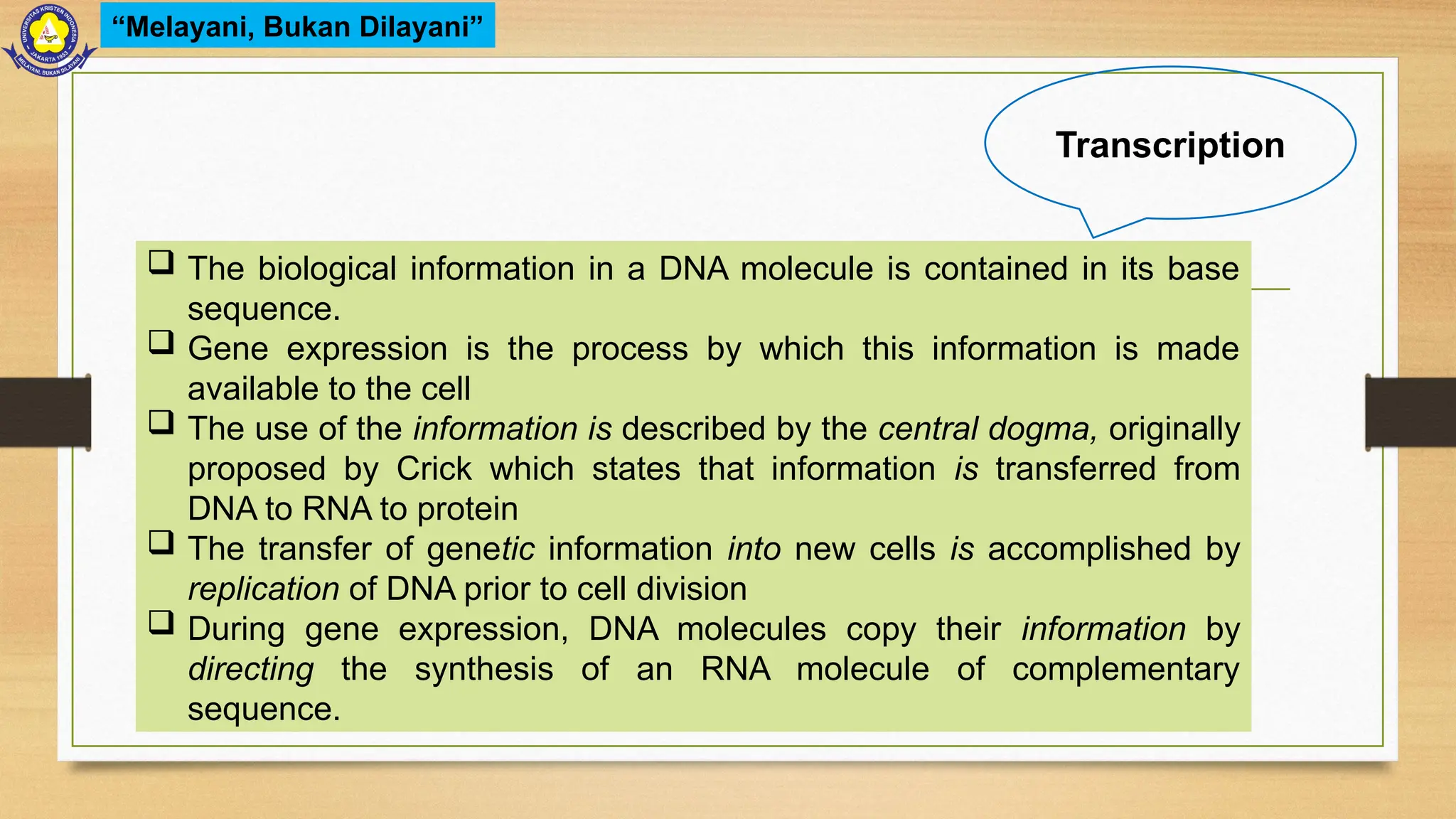 UNIVERSITAS KRISTEN INDONESIA
JAKARTA 1953
MELAYANI, BUKAN DILAYANI

“Melayani, Bukan Dilayani”

Transcription

❑ The biological information in a DNA molecule is contained in its base sequence.
❑ Gene expression is the process by which this information is made available to the cell
❑ The use of the information is described by the central dogma, originally proposed by Crick which states that information is transferred from DNA to RNA to protein
❑ The transfer of genetic information into new cells is accomplished by replication of DNA prior to cell division
❑ During gene expression, DNA molecules copy their information by directing the synthesis of an RNA molecule of complementary sequence.